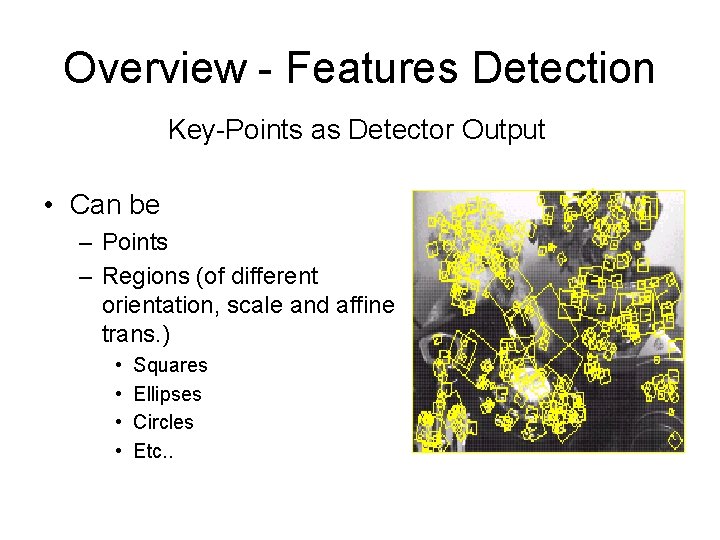 Overview - Features Detection

Key-Points as Detector Output

• Can be
– Points
– Regions (of different orientation, scale and affine trans.)
• Squares
• Ellipses
• Circles
• Etc..